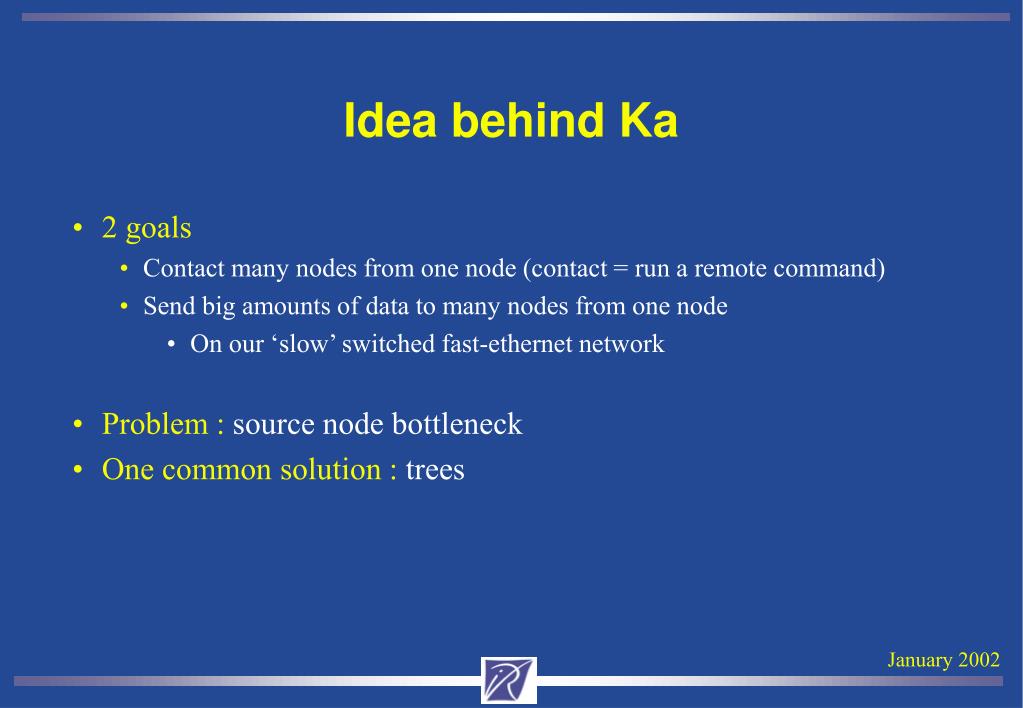 Idea behind Ka

• 2 goals
  • Contact many nodes from one node (contact = run a remote command)
  • Send big amounts of data to many nodes from one node
    • On our ‘slow’ switched fast-ethernet network

• Problem : source node bottleneck
• One common solution : trees

January 2002